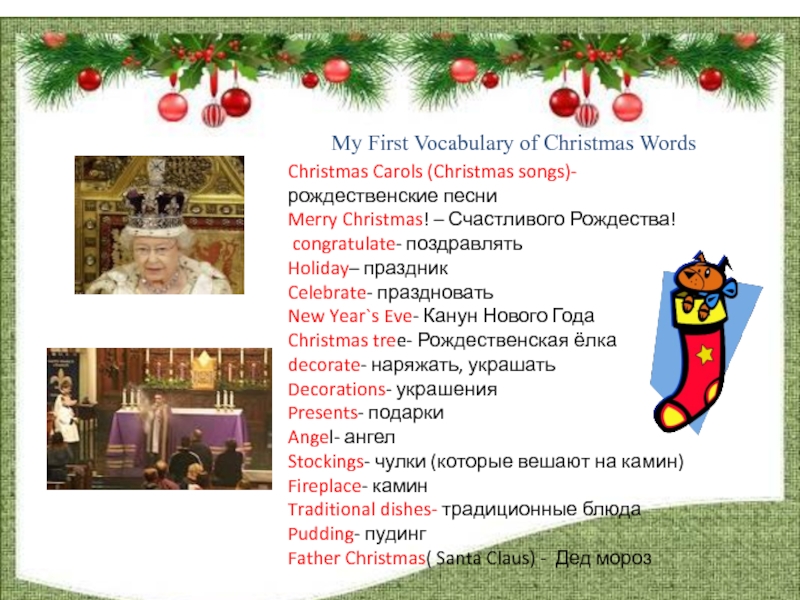 My First Vocabulary of Christmas Words

Christmas Carols (Christmas songs)- рождественские песни
Merry Christmas! – Счастливого Рождества!
congratulate- поздравлять
Holiday– праздник
Celebrate- праздновать
New Year`s Eve- Канун Нового Года
Christmas tree- Рождественская ёлка
decorate- наряжать, украшать
Decorations- украшения
Presents- подарки
Angel- ангел
Stockings- чулки (которые вешают на камин)
Fireplace- камин
Traditional dishes- традиционные блюда
Pudding- пудинг
Father Christmas( Santa Claus) - Дед мороз